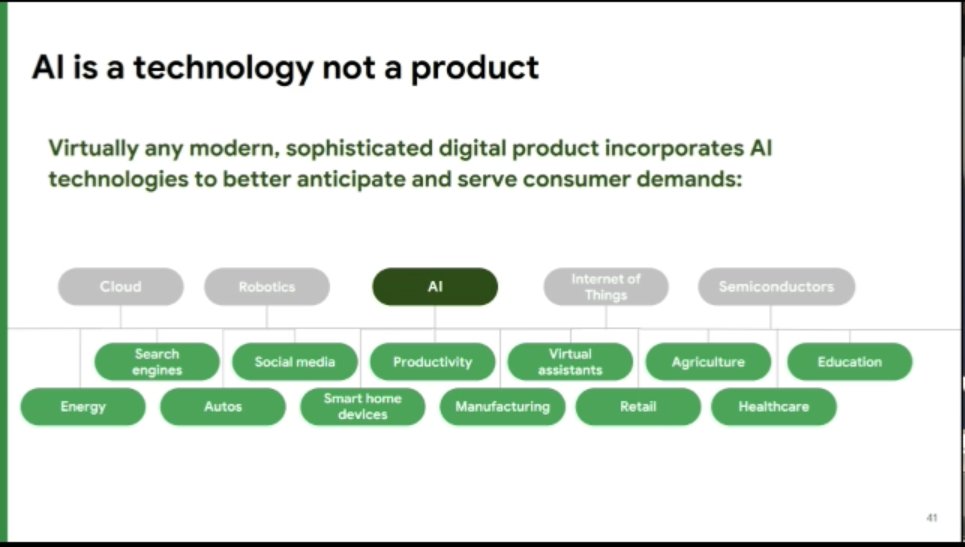 AI is a technology not a product

Virtually any modern, sophisticated digital product incorporates AI technologies to better anticipate and serve consumer demands:

Cloud

Robotics

AI

Internet of Things

Semiconductors

Search engines

Social media

Productivity

Virtual assistants

Agriculture

Education

Energy

Autos

Smart home devices

Manufacturing

Retail

Healthcare

41